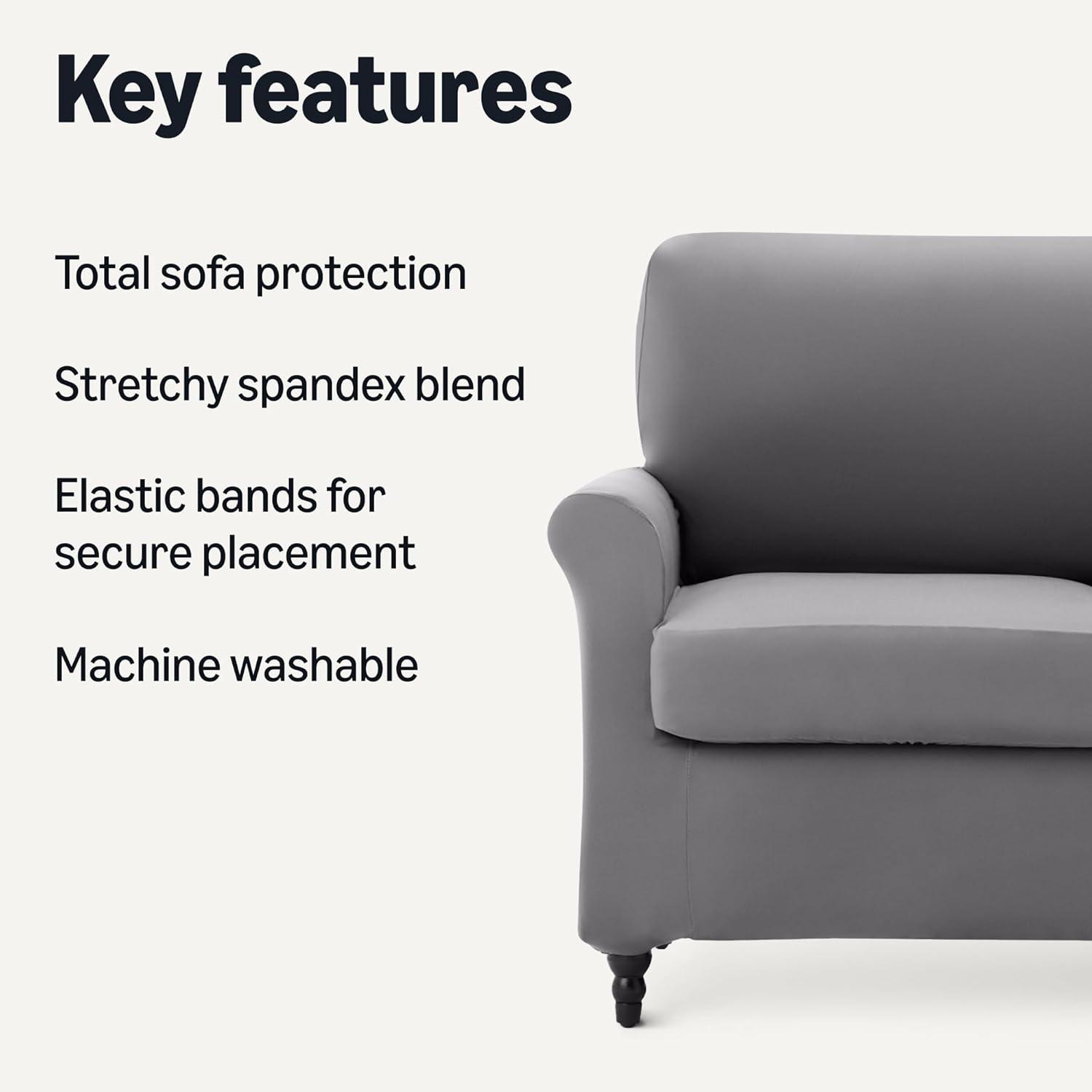 Key features

Total sofa protection

Stretchy spandex blend

Elastic bands for secure placement

Machine washable